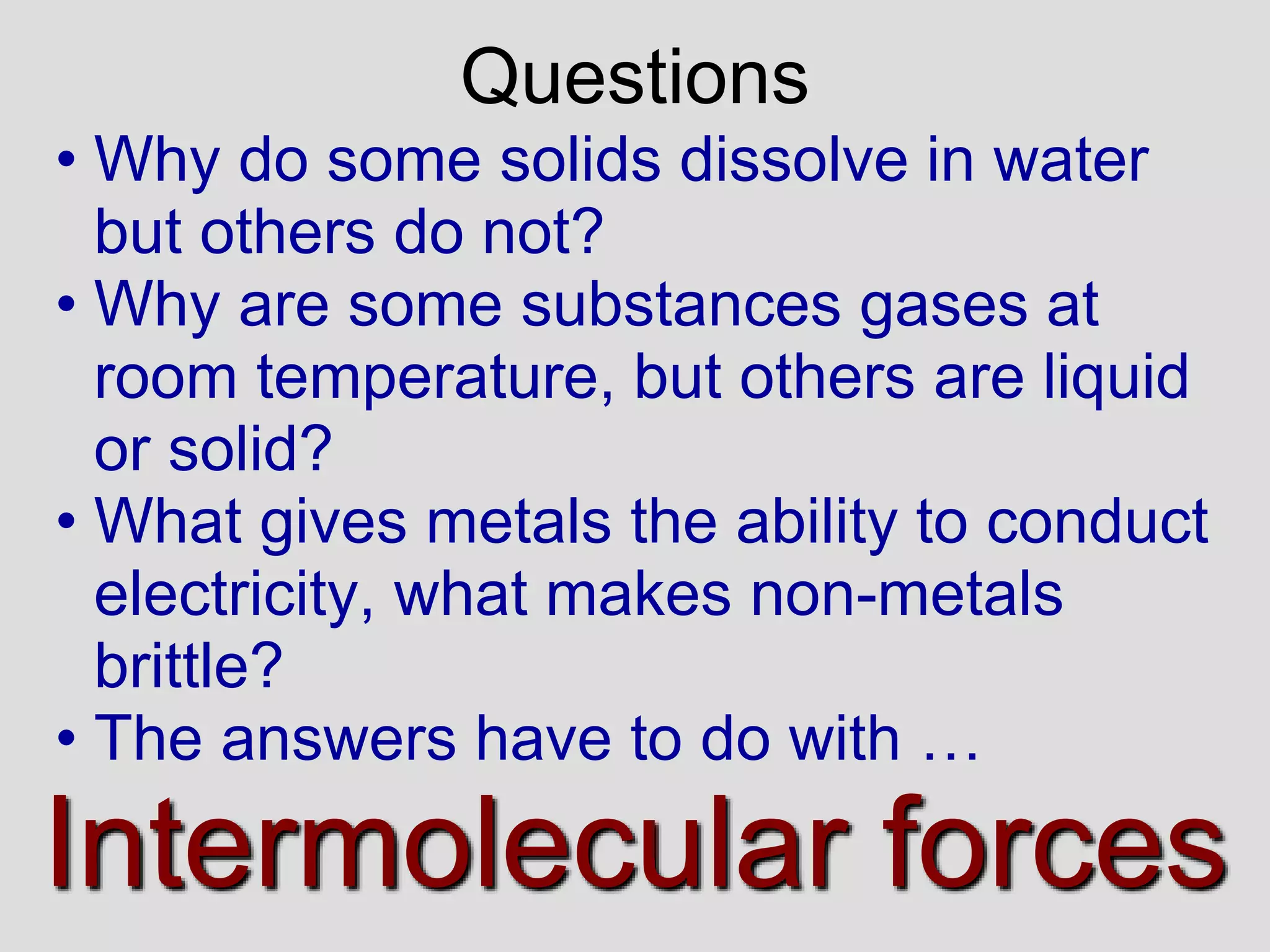 Questions

• Why do some solids dissolve in water but others do not?
• Why are some substances gases at room temperature, but others are liquid or solid?
• What gives metals the ability to conduct electricity, what makes non-metals brittle?
• The answers have to do with …

Intermolecular forces